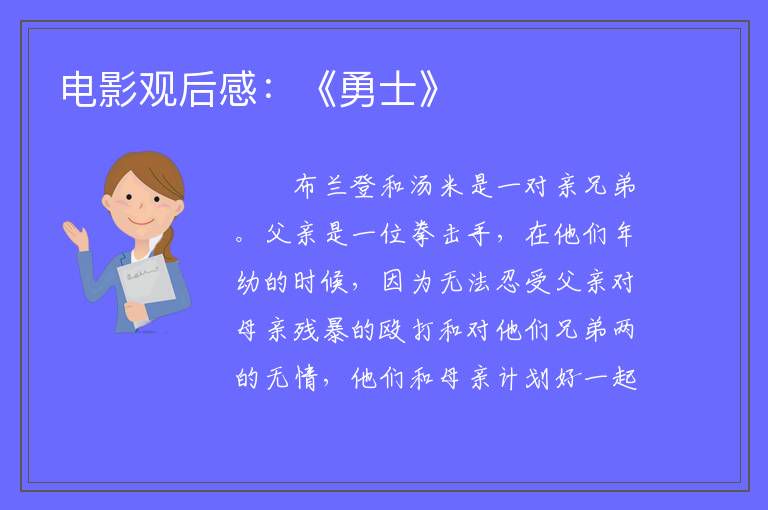 电影观后感：《勇士》

布兰登和汤米是一对亲兄弟。父亲是一位拳击手，在他们年幼的时候，因为无法忍受父亲对母亲残暴的殴打和对他们兄弟两的无情，他们和母亲计划好一起